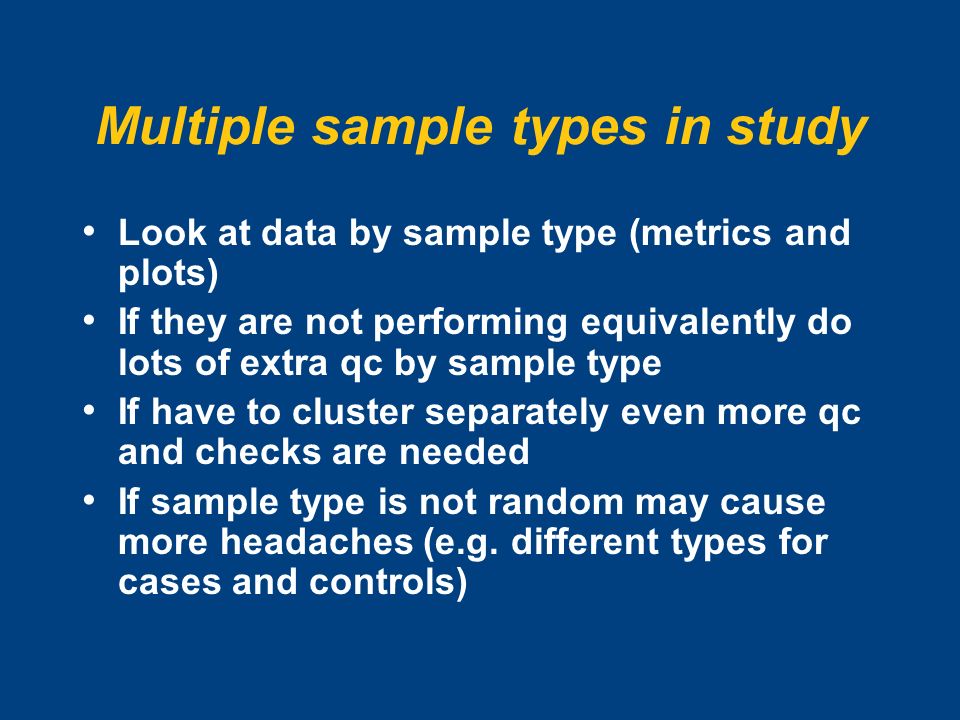 Multiple sample types in study

• Look at data by sample type (metrics and plots)
• If they are not performing equivalently do lots of extra qc by sample type
• If have to cluster separately even more qc and checks are needed
• If sample type is not random may cause more headaches (e.g. different types for cases and controls)